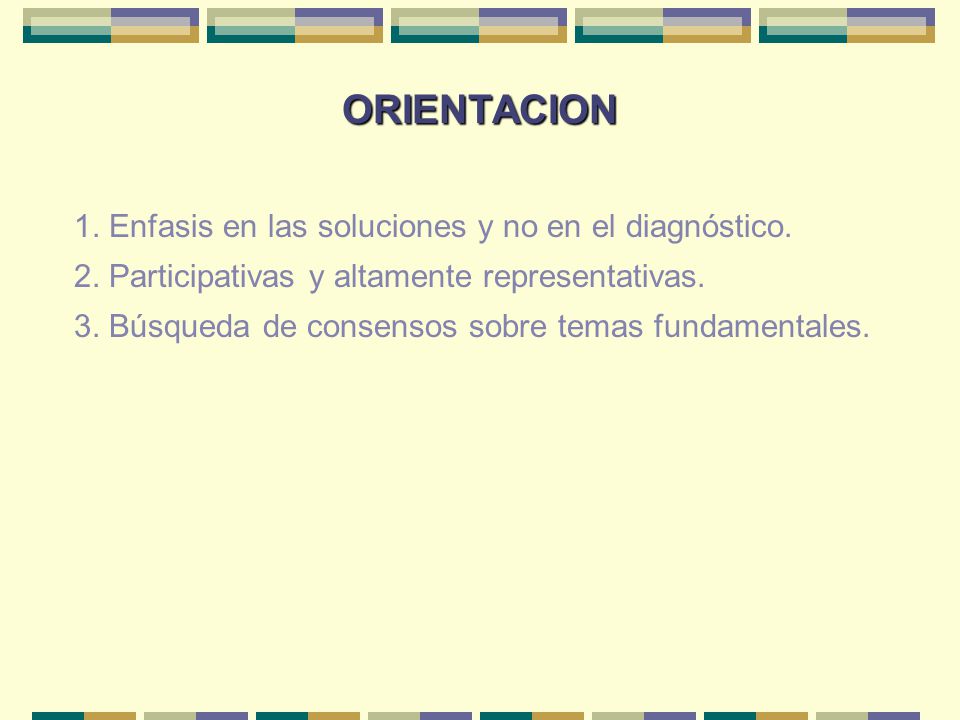 ORIENTACION

1. Enfasis en las soluciones y no en el diagnóstico.
2. Participativas y altamente representativas.
3. Búsqueda de consensos sobre temas fundamentales.